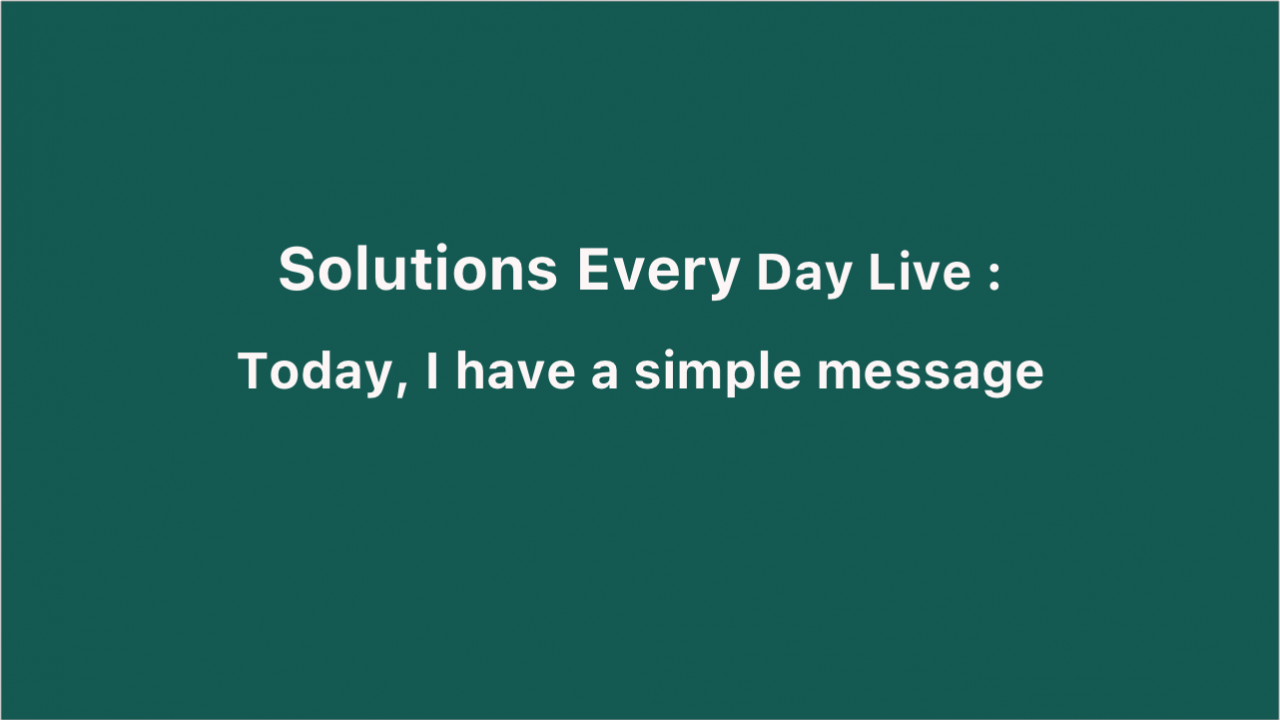 Solutions Every Day Live :

Today, I have a simple message